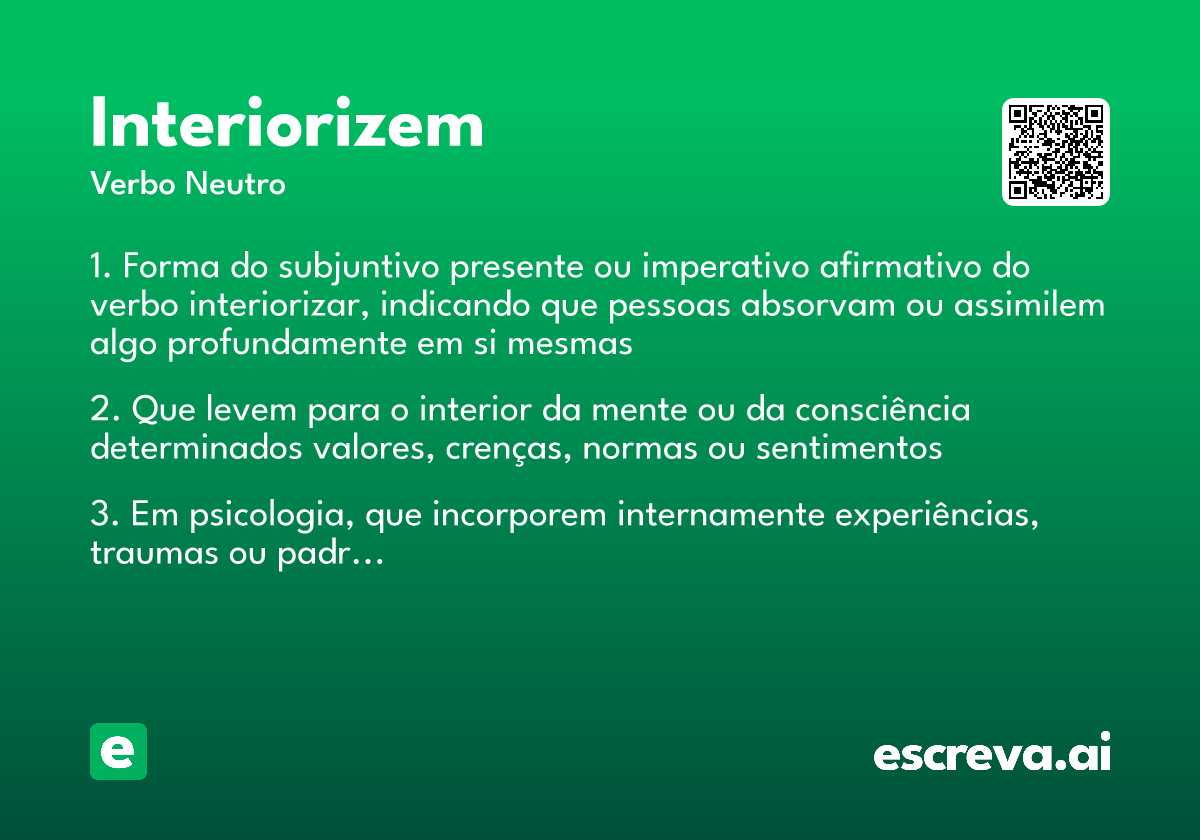 Interiorizem

Verbo Neutro

1. Forma do subjuntivo presente ou imperativo afirmativo do verbo interiorizar, indicando que pessoas absorvam ou assimilem algo profundamente em si mesmas

2. Que levem para o interior da mente ou da consciência determinados valores, crenças, normas ou sentimentos

3. Em psicologia, que incorporem internamente experiências, traumas ou padr…

e

escreva.ai